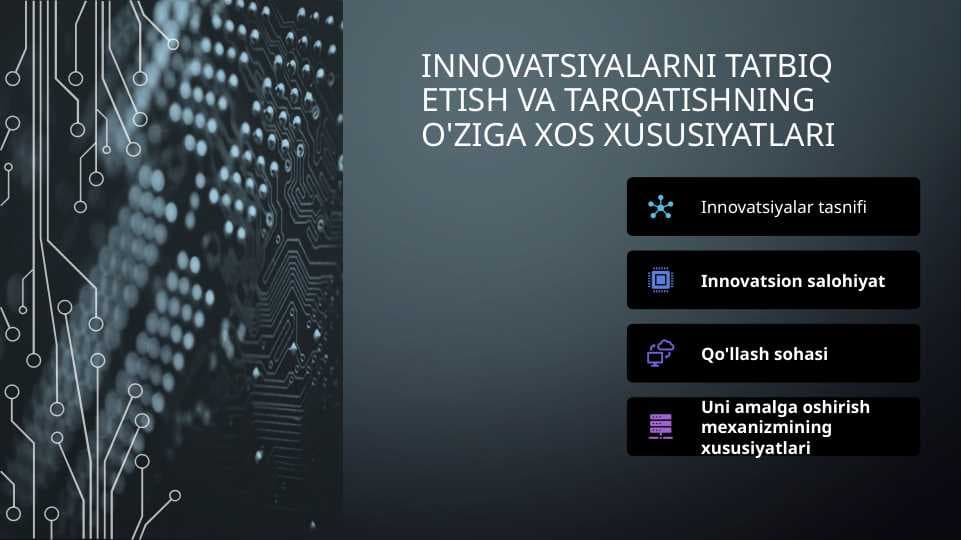 INNOVATSIYALARNI TATBIQ ETISH VA TARQATISHNING O'ZIGA XOS XUSUSIYATLARI

Innovatsiyalar tasnifi

Innovatsion salohiyat

Qo'llash sohasi

Uni amalga oshirish mexanizmining xususiyatlari